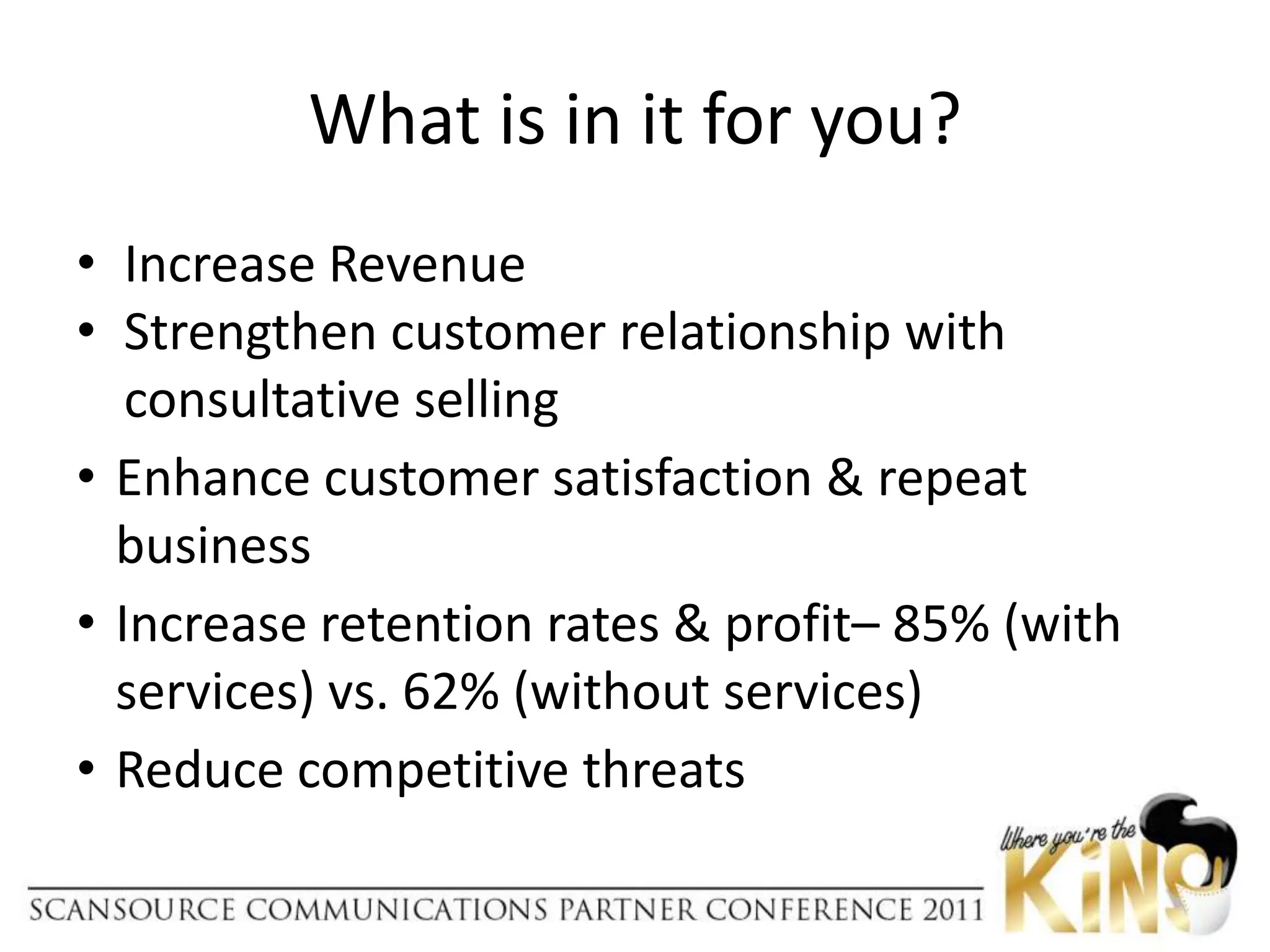 What is in it for you?

• Increase Revenue
• Strengthen customer relationship with consultative selling
• Enhance customer satisfaction & repeat business
• Increase retention rates & profit– 85% (with services) vs. 62% (without services)
• Reduce competitive threats

SCANSOURCE COMMUNICATIONS PARTNER CONFERENCE 2011

Where you're the KiNG